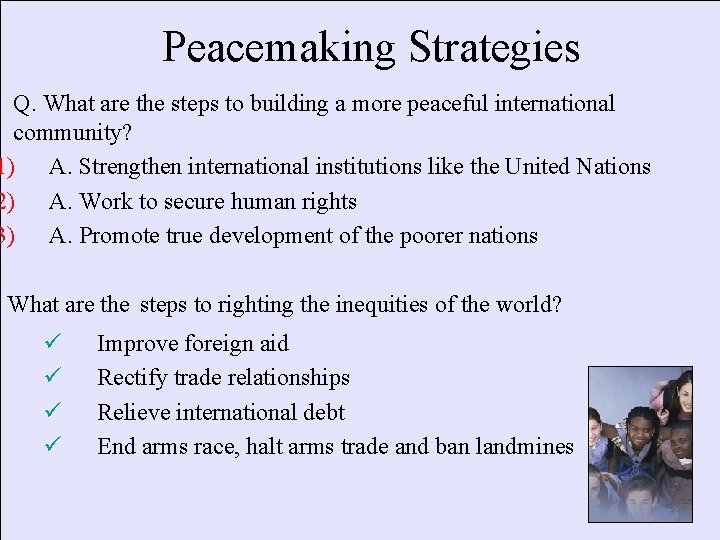 Peacemaking Strategies

Q. What are the steps to building a more peaceful international community?

1) A. Strengthen international institutions like the United Nations
2) A. Work to secure human rights
3) A. Promote true development of the poorer nations

What are the steps to righting the inequities of the world?

✓ Improve foreign aid
✓ Rectify trade relationships
✓ Relieve international debt
✓ End arms race, halt arms trade and ban landmines